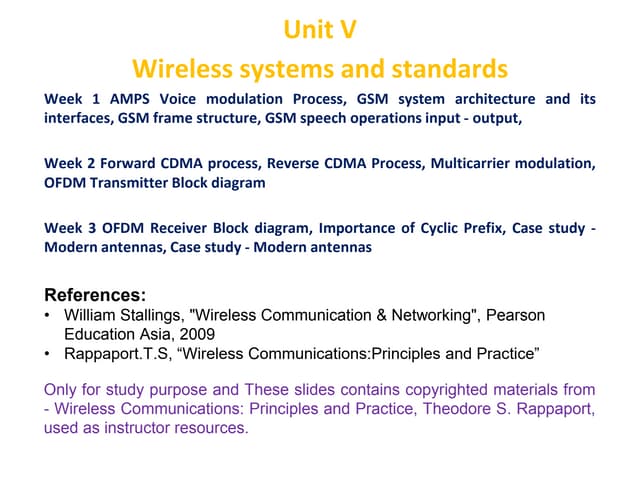 Unit V

Wireless systems and standards

Week 1 AMPS Voice modulation Process, GSM system architecture and its interfaces, GSM frame structure, GSM speech operations input - output,

Week 2 Forward CDMA process, Reverse CDMA Process, Multicarrier modulation, OFDM Transmitter Block diagram

Week 3 OFDM Receiver Block diagram, Importance of Cyclic Prefix, Case study - Modern antennas, Case study - Modern antennas

References:

• William Stallings, "Wireless Communication & Networking", Pearson Education Asia, 2009
• Rappaport.T.S, “Wireless Communications:Principles and Practice”

Only for study purpose and These slides contains copyrighted materials from - Wireless Communications: Principles and Practice, Theodore S. Rappaport, used as instructor resources.